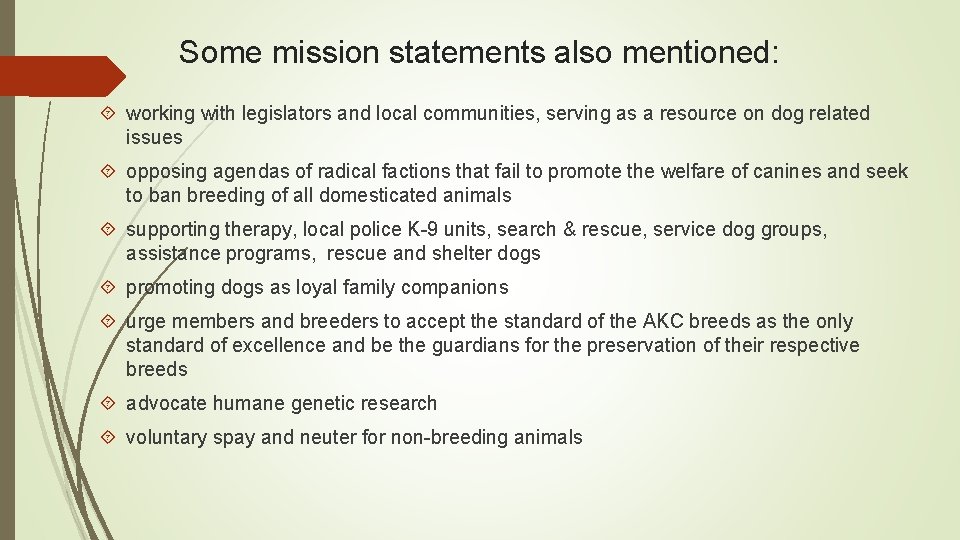 Some mission statements also mentioned:

working with legislators and local communities, serving as a resource on dog related issues

opposing agendas of radical factions that fail to promote the welfare of canines and seek to ban breeding of all domesticated animals

supporting therapy, local police K-9 units, search & rescue, service dog groups, assistance programs, rescue and shelter dogs

promoting dogs as loyal family companions

urge members and breeders to accept the standard of the AKC breeds as the only standard of excellence and be the guardians for the preservation of their respective breeds

advocate humane genetic research

voluntary spay and neuter for non-breeding animals